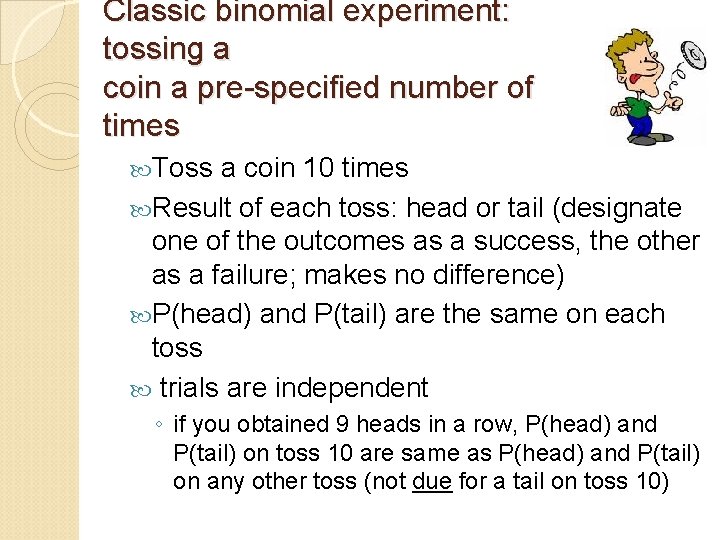 Classic binomial experiment: tossing a coin a pre-specified number of times

Toss a coin 10 times

Result of each toss: head or tail (designate one of the outcomes as a success, the other as a failure; makes no difference)

P(head) and P(tail) are the same on each toss

trials are independent

◦ if you obtained 9 heads in a row, P(head) and P(tail) on toss 10 are same as P(head) and P(tail) on any other toss (not due for a tail on toss 10)